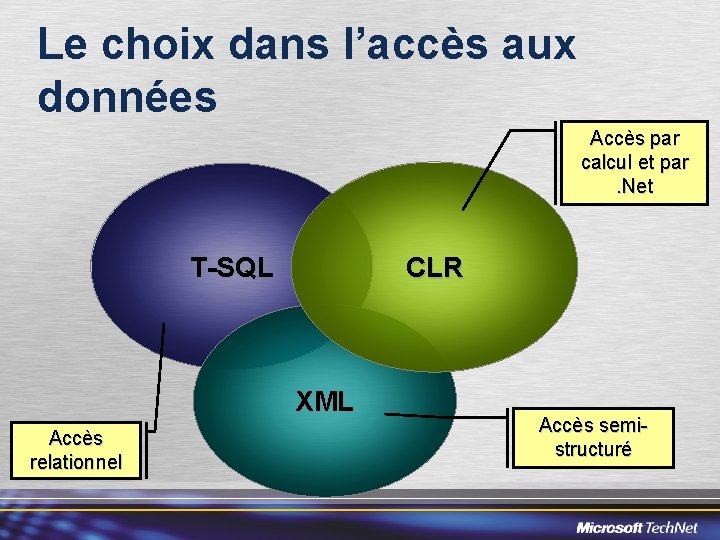 Le choix dans l'accès aux données

Accès par calcul et par .Net

T-SQL

CLR

XML

Accès relationnel

Accès semi-structuré

Microsoft TechNet